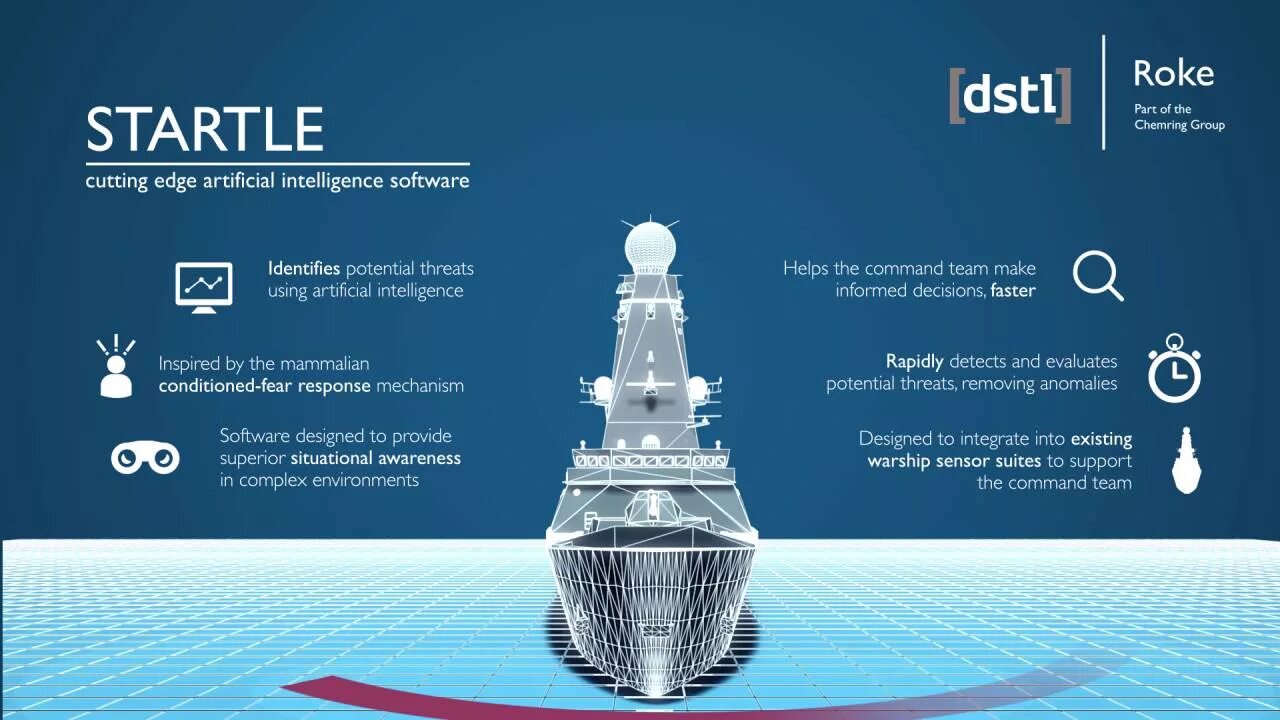 [dstl]

Roke
Part of the Chemring Group

STARTLE
cutting edge artificial intelligence software

Identifies potential threats using artificial intelligence

Inspired by the mammalian conditioned-fear response mechanism

Software designed to provide superior situational awareness in complex environments

Helps the command team make informed decisions, faster

Rapidly detects and evaluates potential threats, removing anomalies

Designed to integrate into existing warship sensor suites to support the command team